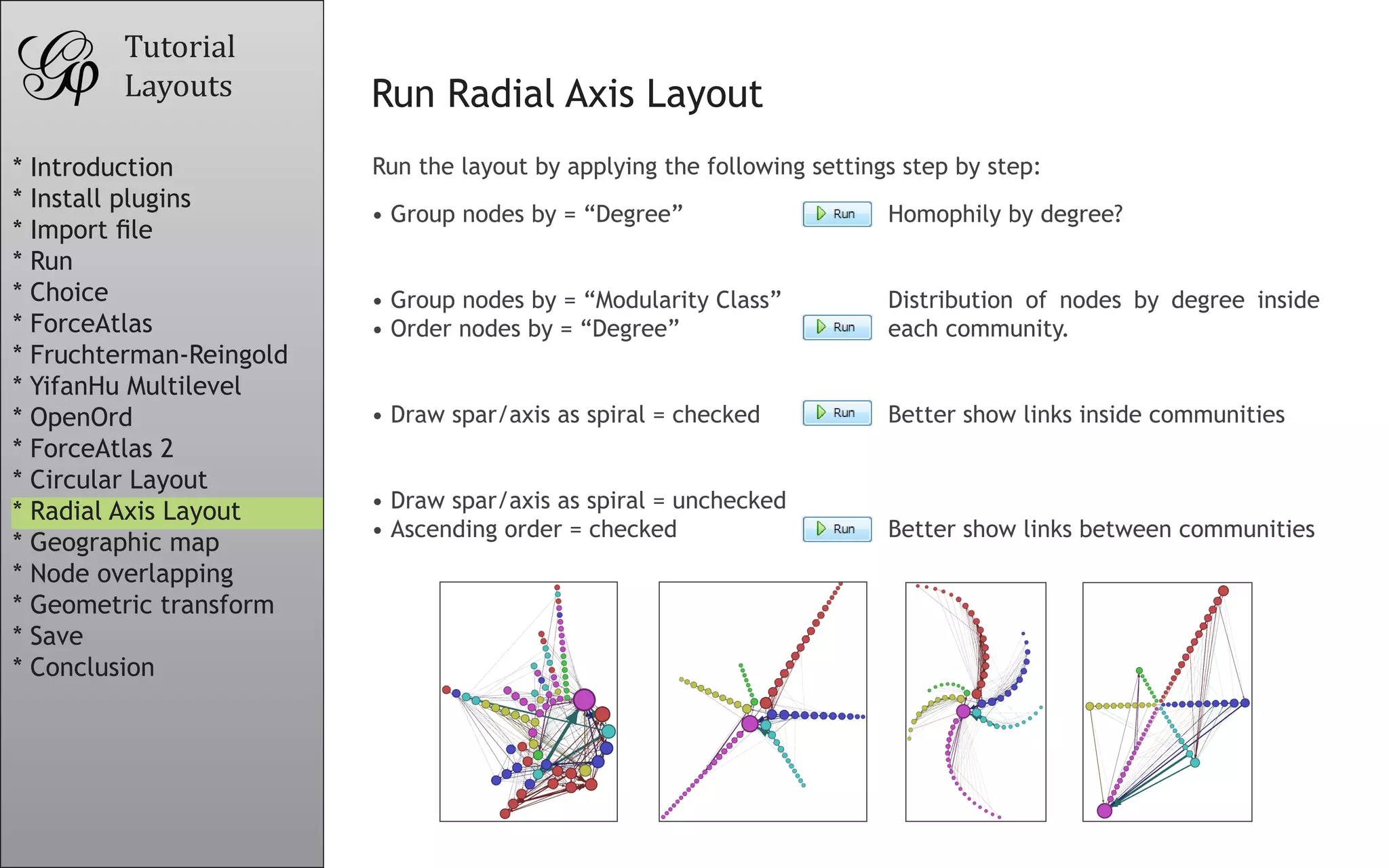 Tutorial
Layouts

* Introduction
* Install plugins
* Import file
* Run
* Choice
* ForceAtlas
* Fruchterman-Reingold
* YifanHu Multilevel
* OpenOrd
* ForceAtlas 2
* Circular Layout
* Radial Axis Layout
* Geographic map
* Node overlapping
* Geometric transform
* Save
* Conclusion

Run Radial Axis Layout

Run the layout by applying the following settings step by step:

• Group nodes by = “Degree” Run Homophily by degree?

• Group nodes by = “Modularity Class”
• Order nodes by = “Degree” Run Distribution of nodes by degree inside each community.

• Draw spar/axis as spiral = checked Run Better show links inside communities

• Draw spar/axis as spiral = unchecked
• Ascending order = checked Run Better show links between communities